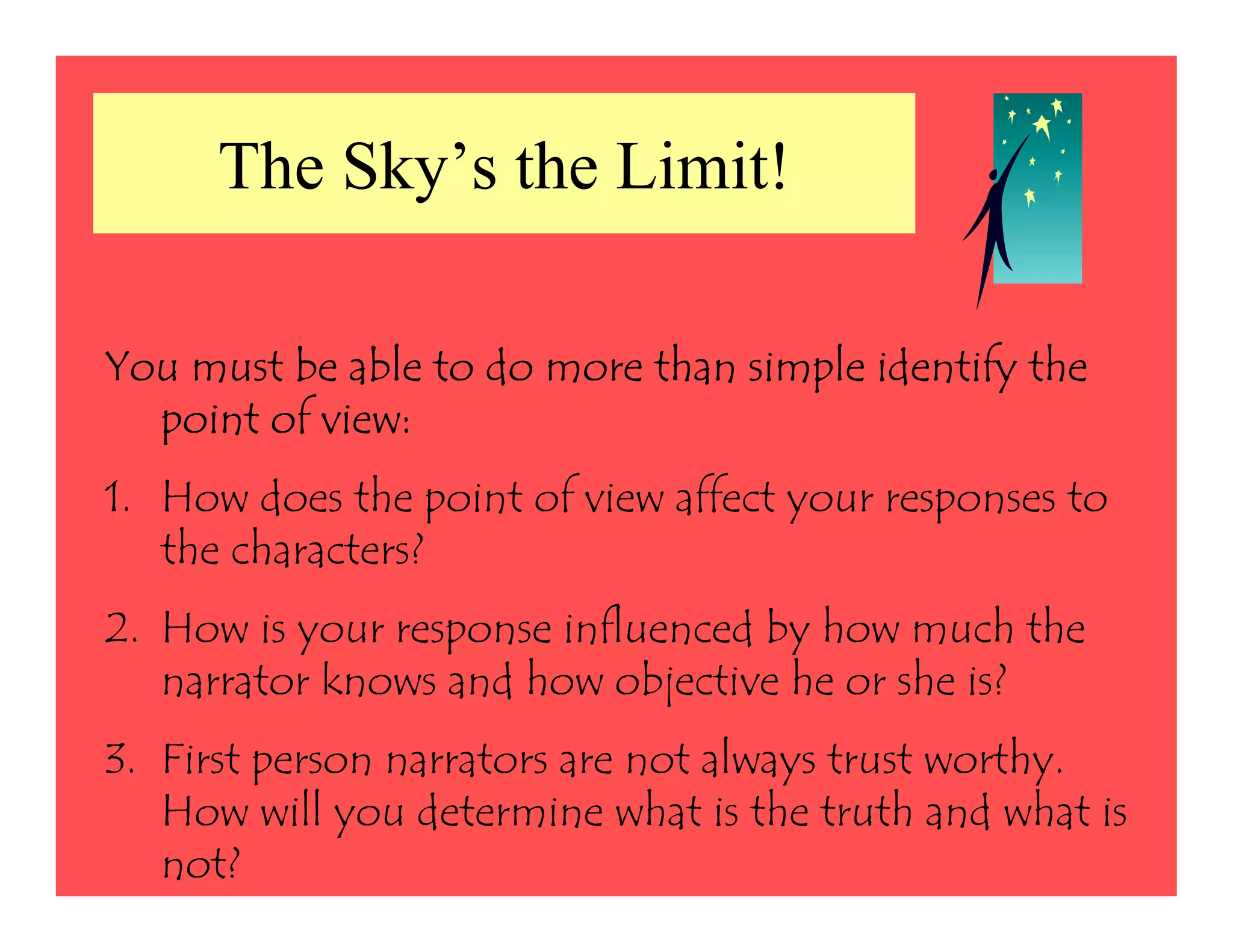 The Sky’s the Limit!

You must be able to do more than simple identify the point of view:

1. How does the point of view affect your responses to the characters?

2. How is your response influenced by how much the narrator knows and how objective he or she is?

3. First person narrators are not always trust worthy. How will you determine what is the truth and what is not?